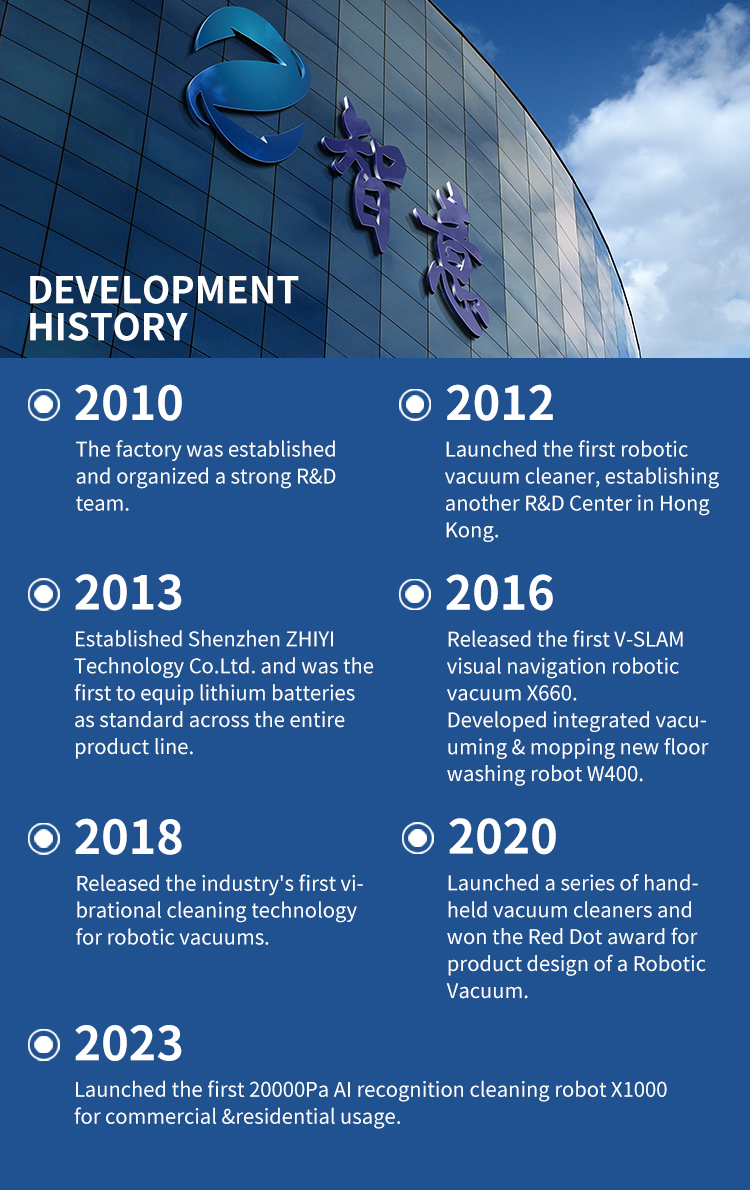 智意

DEVELOPMENT HISTORY

2010
The factory was established and organized a strong R&D team.

2012
Launched the first robotic vacuum cleaner, establishing another R&D Center in Hong Kong.

2013
Established Shenzhen ZHIYI Technology Co.Ltd. and was the first to equip lithium batteries as standard across the entire product line.

2016
Released the first V-SLAM visual navigation robotic vacuum X660.
Developed integrated vacuuming & mopping new floor washing robot W400.

2018
Released the industry's first vibrational cleaning technology for robotic vacuums.

2020
Launched a series of handheld vacuum cleaners and won the Red Dot award for product design of a Robotic Vacuum.

2023
Launched the first 20000Pa AI recognition cleaning robot X1000 for commercial &residential usage.